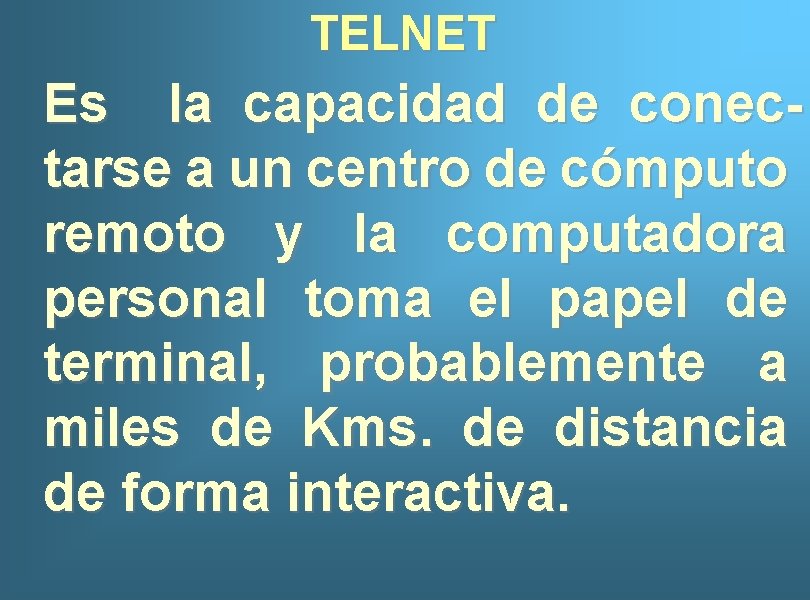 TELNET

Es la capacidad de conectarse a un centro de cómputo remoto y la computadora personal toma el papel de terminal, probablemente a miles de Kms. de distancia de forma interactiva.